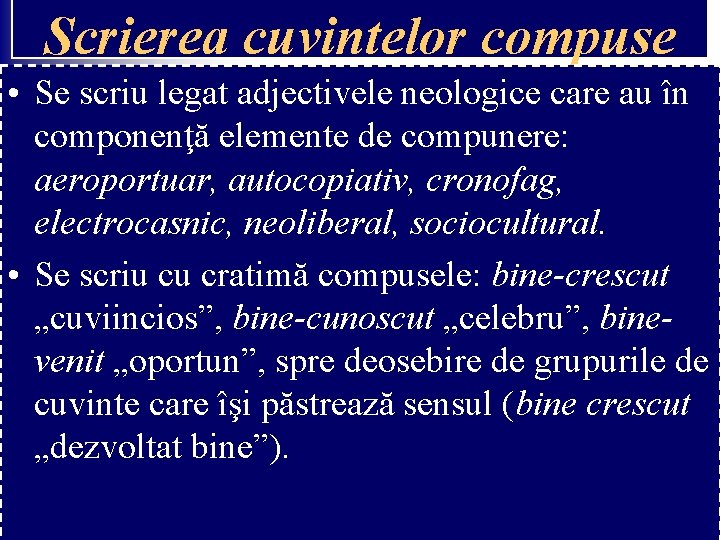 Scrierea cuvintelor compuse

• Se scriu legat adjectivele neologice care au în componenţă elemente de compunere: aeroportuar, autocopiativ, cronofag, electrocasnic, neoliberal, sociocultural.

• Se scriu cu cratimă compusele: bine-crescut „cuviincios”, bine-cunoscut „celebru”, bine-venit „oportun”, spre deosebire de grupurile de cuvinte care îşi păstrează sensul (bine crescut „dezvoltat bine”).